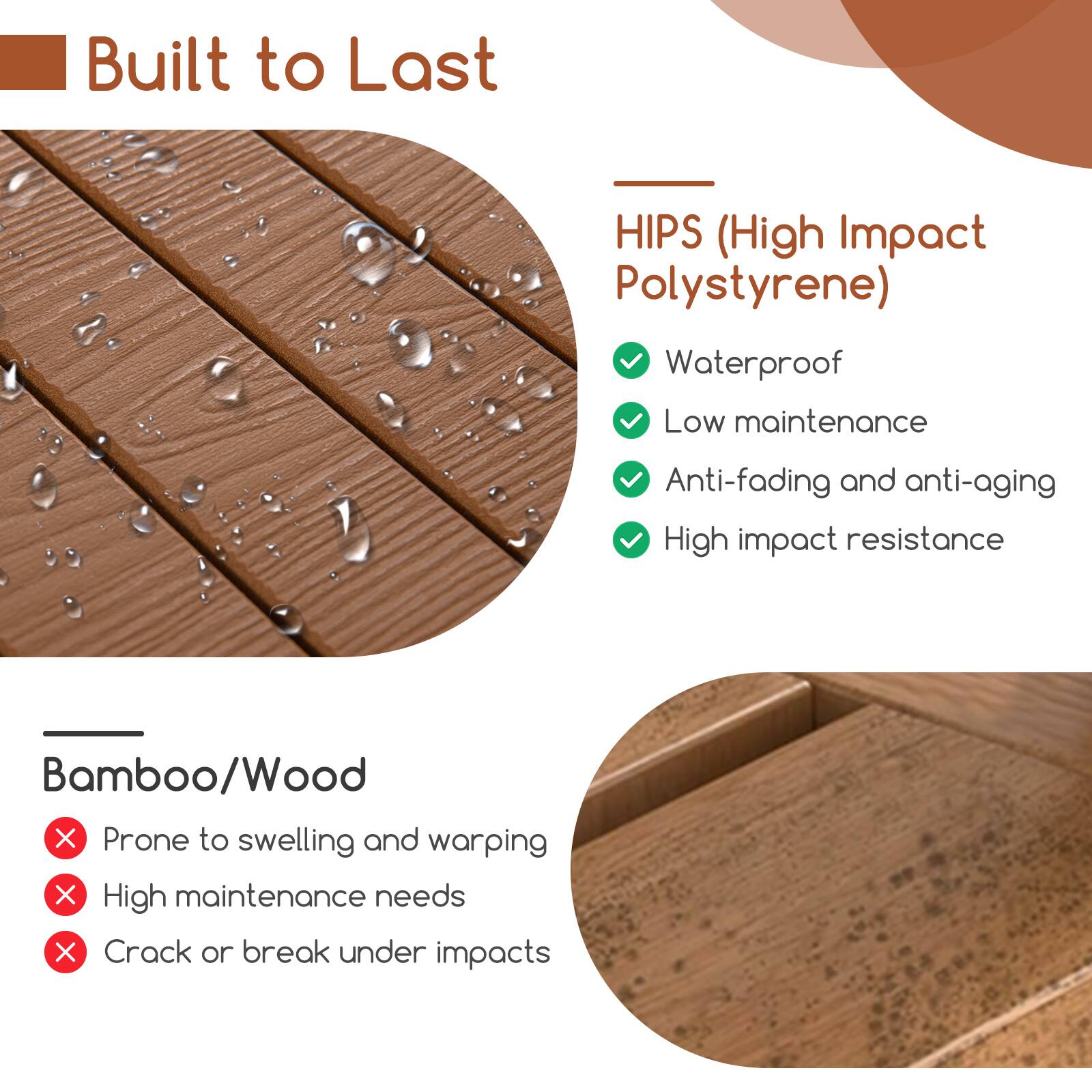 Built to Last

HIPS (High Impact Polystyrene)

Waterproof

Low maintenance

Anti-fading and anti-aging

High impact resistance

Bamboo/Wood

Prone to swelling and warping

High maintenance needs

Crack or break under impacts